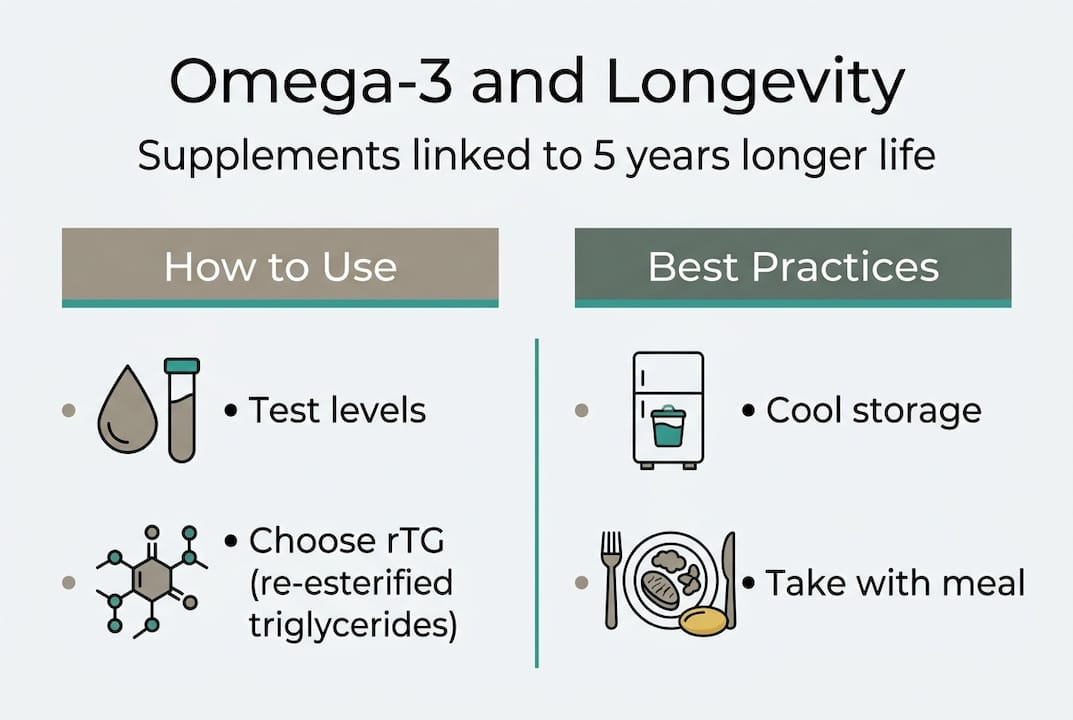 Omega-3 and Longevity

Supplements linked to 5 years longer life

How to Use

• Test levels

• Choose rTG (re-esterified triglycerides)

Best Practices

• Cool storage

• Take with meal